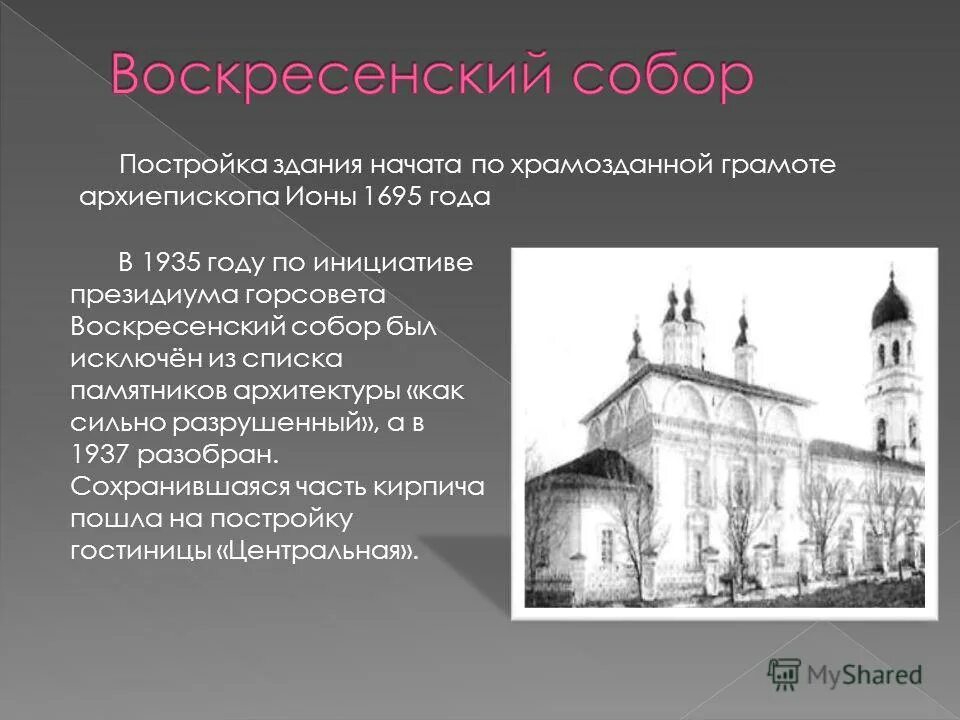 Воскресенский собор

Постройка здания начата по храмозданной грамоте архиепископа Ионы 1695 года

В 1935 году по инициативе президиума горсовета Воскресенский собор был исключён из списка памятников архитектуры «как сильно разрушенный», а в 1937 разобран. Сохранившаяся часть кирпича пошла на постройку гостиницы «Центральная».

MyShared